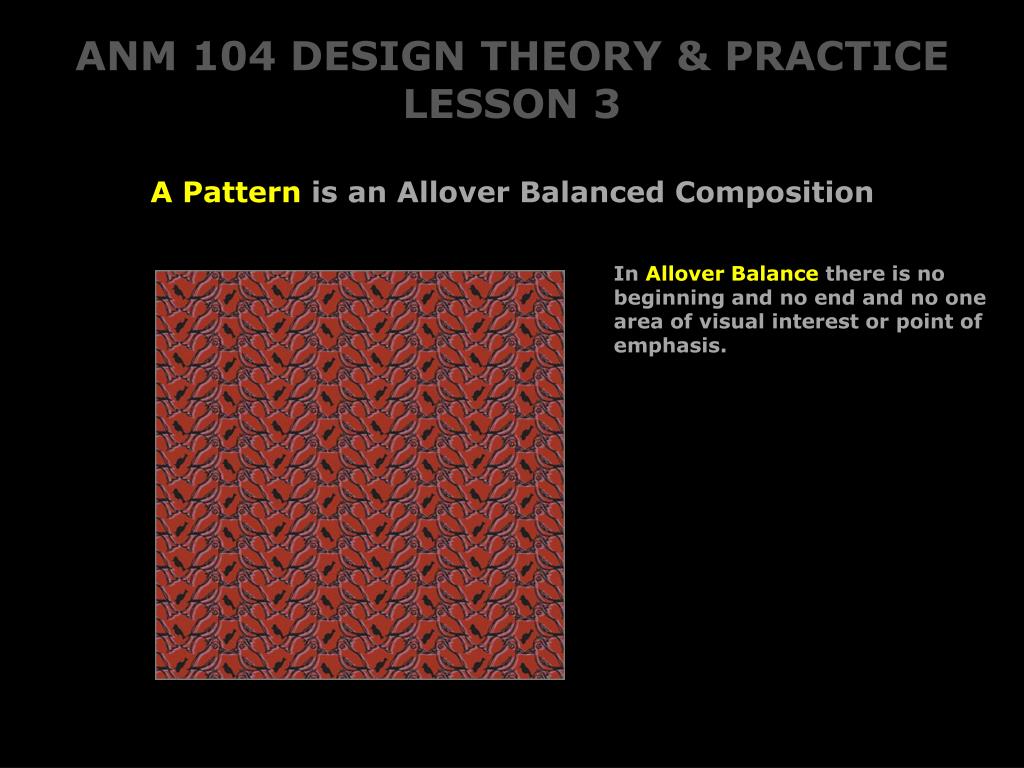 ANM 104 DESIGN THEORY & PRACTICE
LESSON 3

A Pattern is an Allover Balanced Composition

In Allover Balance there is no beginning and no end and no one area of visual interest or point of emphasis.